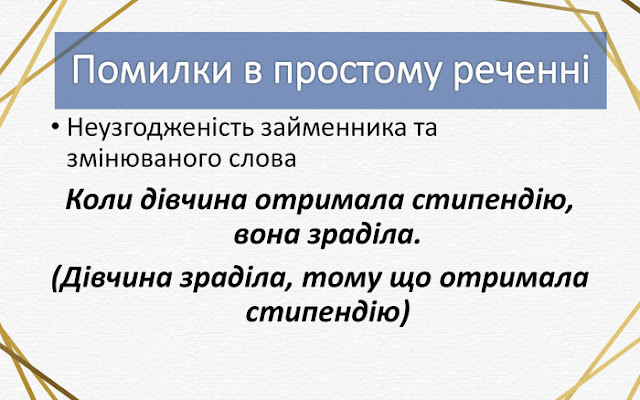 Помилки в простому реченні

• Неузгодженість займенника та змінюваного слова

Коли дівчина отримала стипендію, вона зраділа.

(Дівчина зраділа, тому що отримала стипендію)